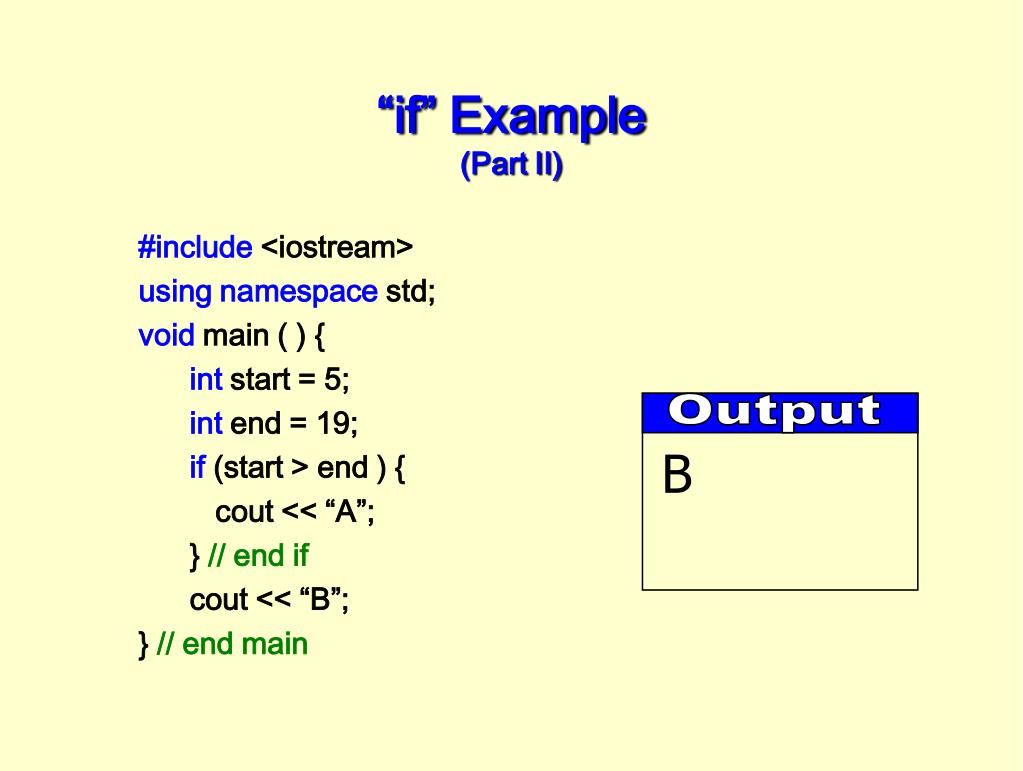 “if” Example
(Part II)

#include <iostream>
using namespace std;
void main ( ) {
int start = 5;
int end = 19;
if (start > end ) {
cout << “A”;
} // end if
cout << “B”;
} // end main

Output
B